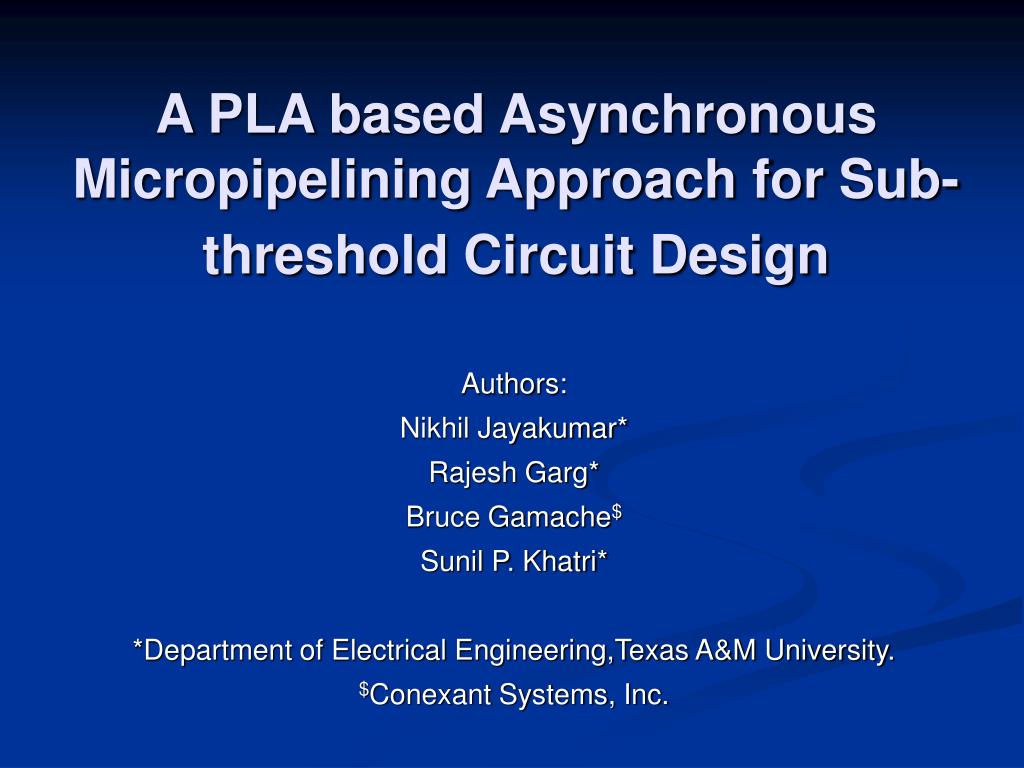 A PLA based Asynchronous Micropipelining Approach for Sub-threshold Circuit Design

Authors:
Nikhil Jayakumar*
Rajesh Garg*
Bruce Gamache$^{\$}$
Sunil P. Khatri*

*Department of Electrical Engineering,Texas A&M University.
$^{\$}$Conexant Systems, Inc.